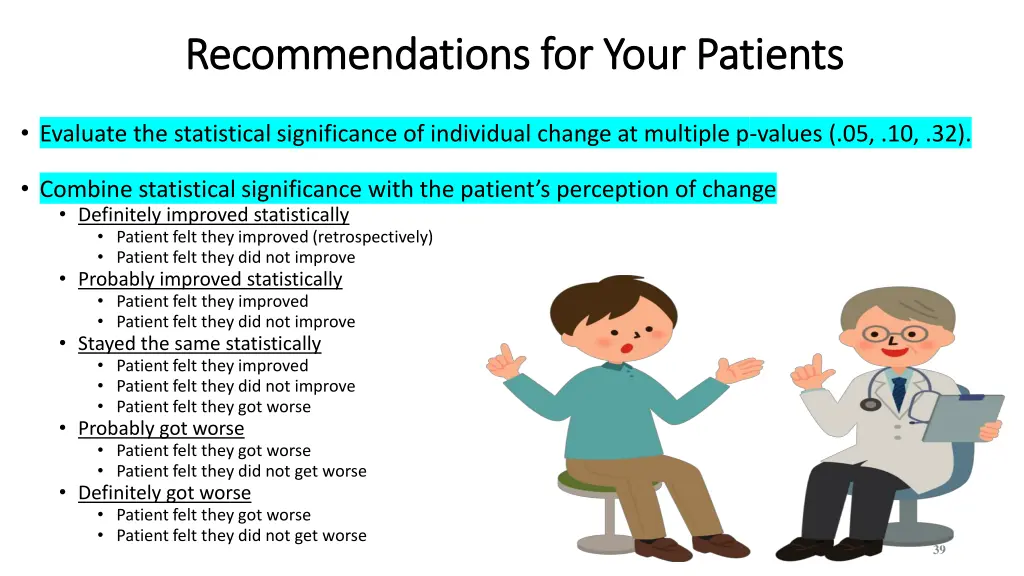 Recommendations for Your Patients

• Evaluate the statistical significance of individual change at multiple p-values (.05, .10, .32).

• Combine statistical significance with the patient's perception of change
 • Definitely improved statistically
  • Patient felt they improved (retrospectively)
  • Patient felt they did not improve
 • Probably improved statistically
  • Patient felt they improved
  • Patient felt they did not improve
 • Stayed the same statistically
  • Patient felt they improved
  • Patient felt they did not improve
  • Patient felt they got worse
 • Probably got worse
  • Patient felt they got worse
  • Patient felt they did not get worse
 • Definitely got worse
  • Patient felt they got worse
  • Patient felt they did not get worse

39